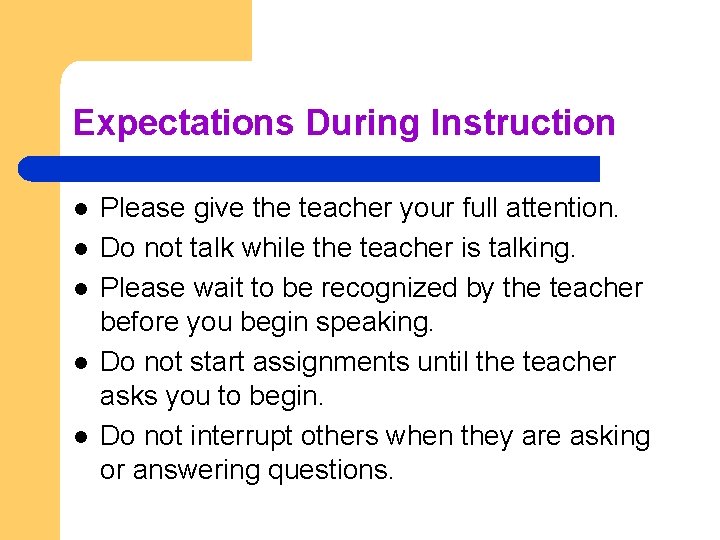 Expectations During Instruction

- Please give the teacher your full attention.
- Do not talk while the teacher is talking.
- Please wait to be recognized by the teacher before you begin speaking.
- Do not start assignments until the teacher asks you to begin.
- Do not interrupt others when they are asking or answering questions.